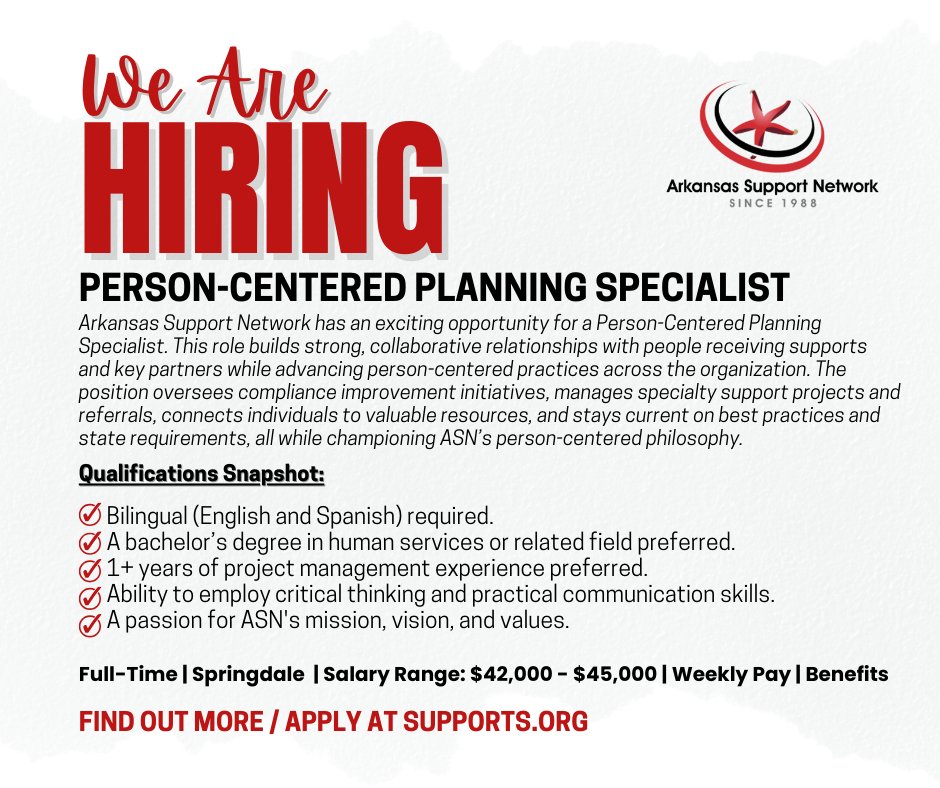 We Are
HIRING

Arkansas Support Network
SINCE 1988

PERSON-CENTERED PLANNING SPECIALIST

Arkansas Support Network has an exciting opportunity for a Person-Centered Planning Specialist. This role builds strong, collaborative relationships with people receiving supports and key partners while advancing person-centered practices across the organization. The position oversees compliance improvement initiatives, manages specialty support projects and referrals, connects individuals to valuable resources, and stays current on best practices and state requirements, all while championing ASN's person-centered philosophy.

Qualifications Snapshot:

Bilingual (English and Spanish) required.
A bachelor's degree in human services or related field preferred.
1+ years of project management experience preferred.
Ability to employ critical thinking and practical communication skills.
A passion for ASN's mission, vision, and values.

Full-Time | Springdale | Salary Range: $42,000 - $45,000 | Weekly Pay | Benefits

FIND OUT MORE / APPLY AT SUPPORTS.ORG